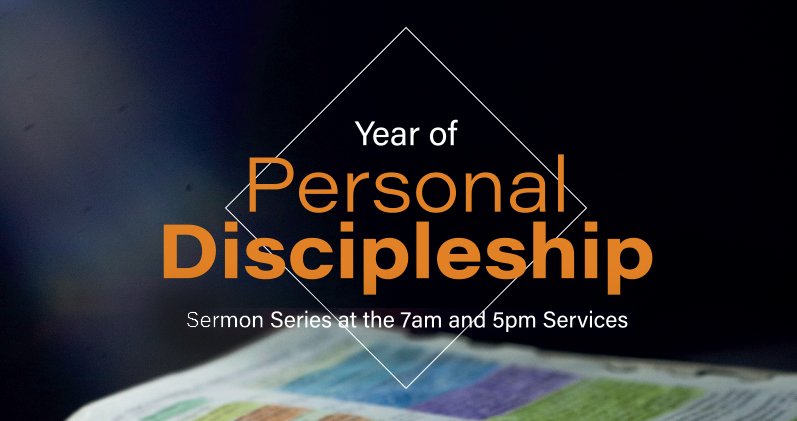 Year of
Personal
Discipleship

Sermon Series at the 7am and 5pm Services